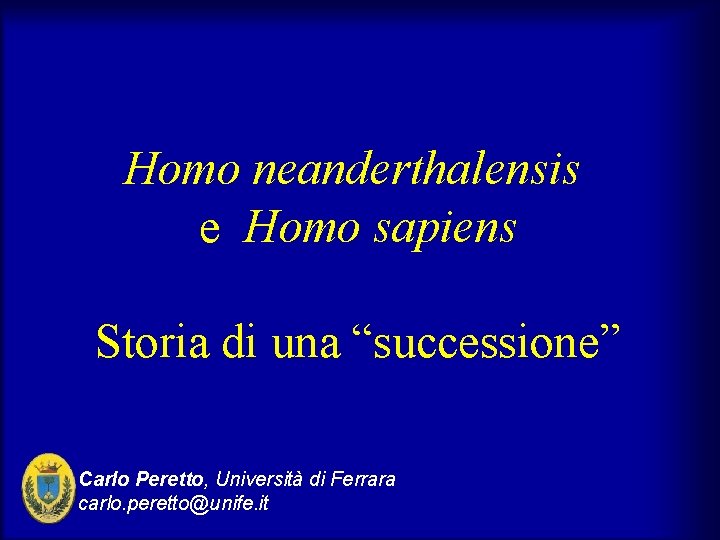 Homo neanderthalensis
e Homo sapiens

Storia di una “successione”

Carlo Peretto, Università di Ferrara
carlo.peretto@unife.it